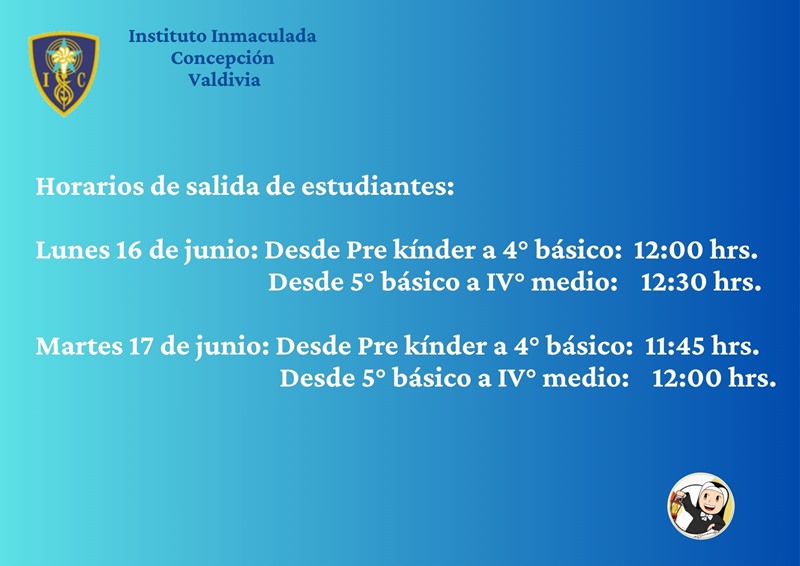 I C

Instituto Inmaculada
Concepción
Valdivia

Horarios de salida de estudiantes:

Lunes 16 de junio: Desde Pre kínder a 4° básico: 12:00 hrs.
Desde 5° básico a IV° medio: 12:30 hrs.

Martes 17 de junio: Desde Pre kínder a 4° básico: 11:45 hrs.
Desde 5° básico a IV° medio: 12:00 hrs.